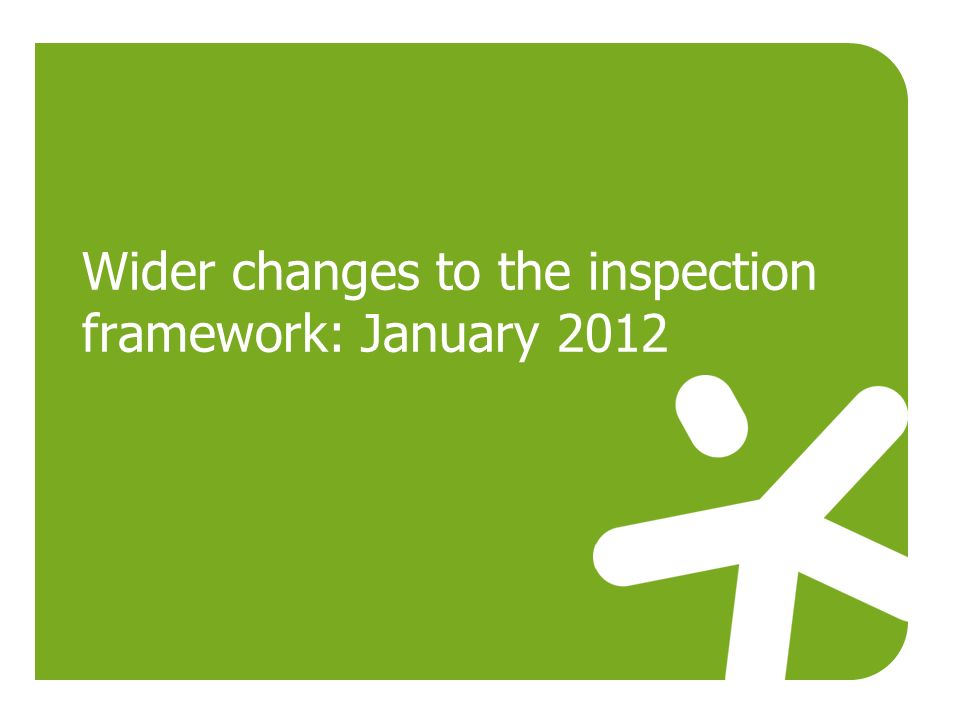 Wider changes to the inspection framework: January 2012